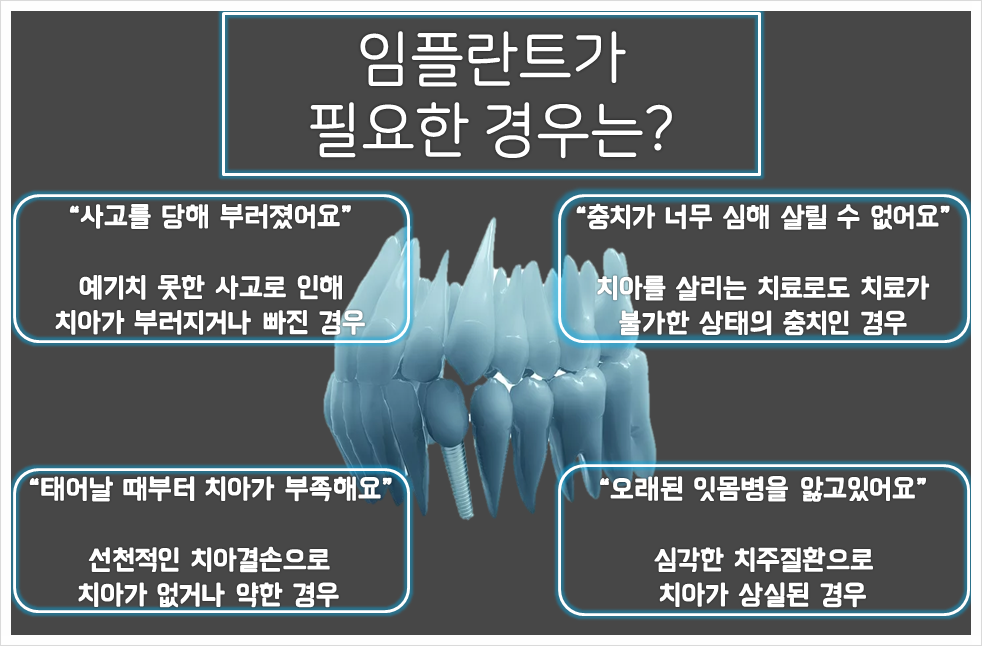 임플란트가
필요한 경우는?

“사고를 당해 부러졌어요”

예기치 못한 사고로 인해
치아가 부러지거나 빠진 경우

“충치가 너무 심해 살릴 수 없어요”

치아를 살리는 치료로도 치료가
불가한 상태의 충치인 경우

“태어날 때부터 치아가 부족해요”

선천적인 치아결손으로
치아가 없거나 약한 경우

“오래된 잇몸병을 앓고있어요”

심각한 치주질환으로
치아가 상실된 경우